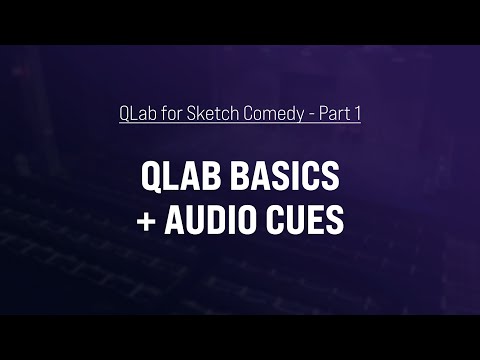 QLab for Sketch Comedy - Part 1

QLAB BASICS
+ AUDIO CUES